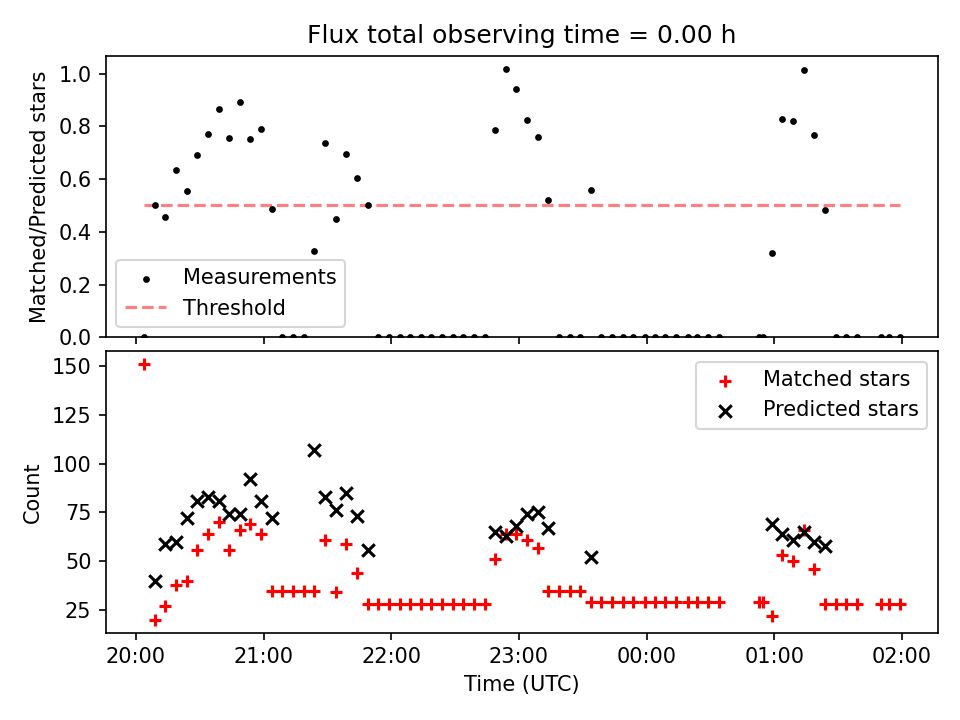 Flux total observing time = 0.00 h

Matched/Predicted stars

1.0
0.8
0.6
0.4
0.2
0.0

Measurements
Threshold

Count

150
125
100
75
50
25

Matched stars
Predicted stars

20:00
21:00
22:00
23:00
00:00
01:00
02:00

Time (UTC)